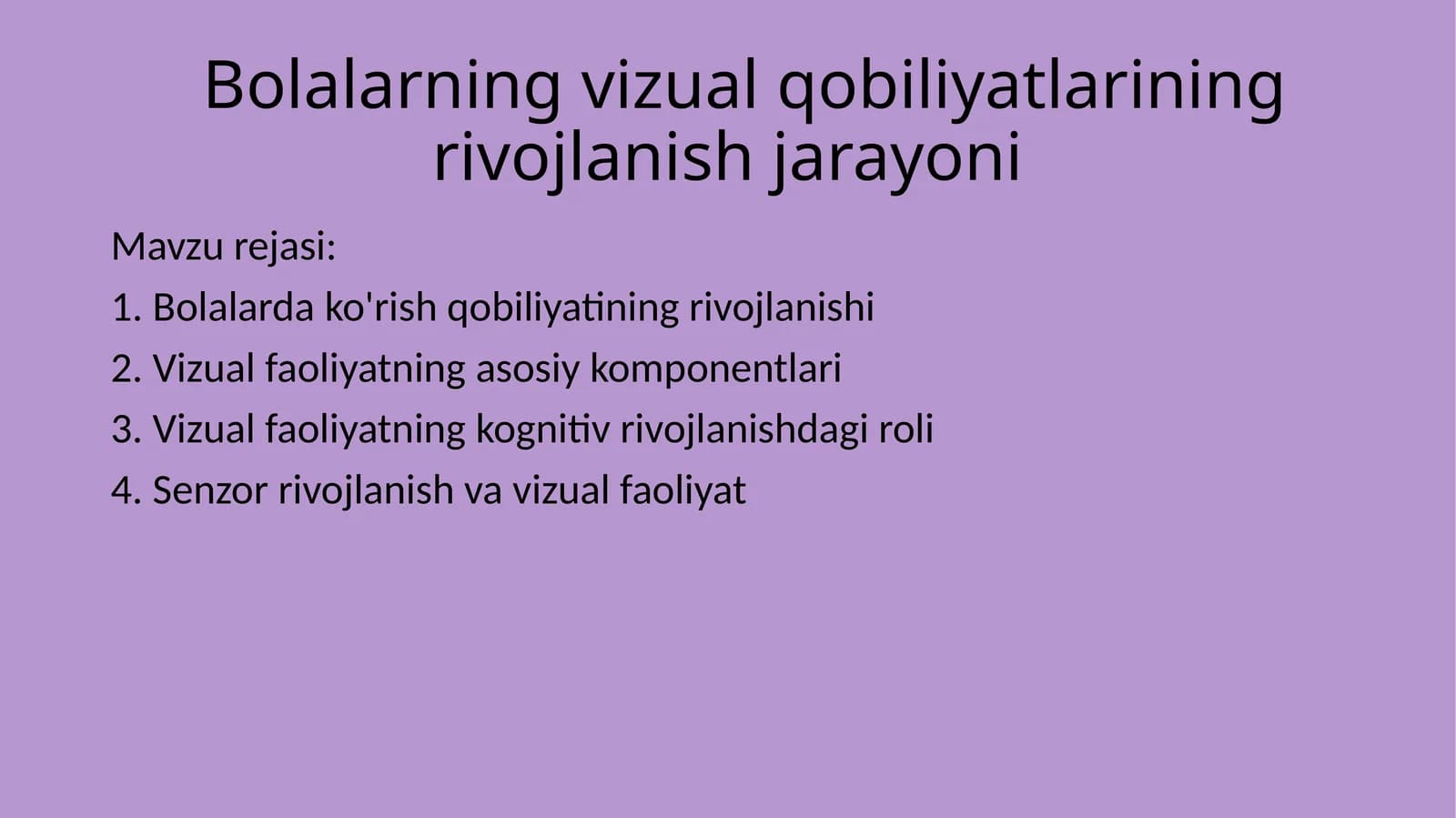 Bolalarning vizual qobiliyatlarining rivojlanish jarayoni

Mavzu rejasi:

1. Bolalarda ko'rish qobiliyatining rivojlanishi

2. Vizual faoliyatning asosiy komponentlari

3. Vizual faoliyatning kognitiv rivojlanishdagi roli

4. Senzor rivojlanish va vizual faoliyat